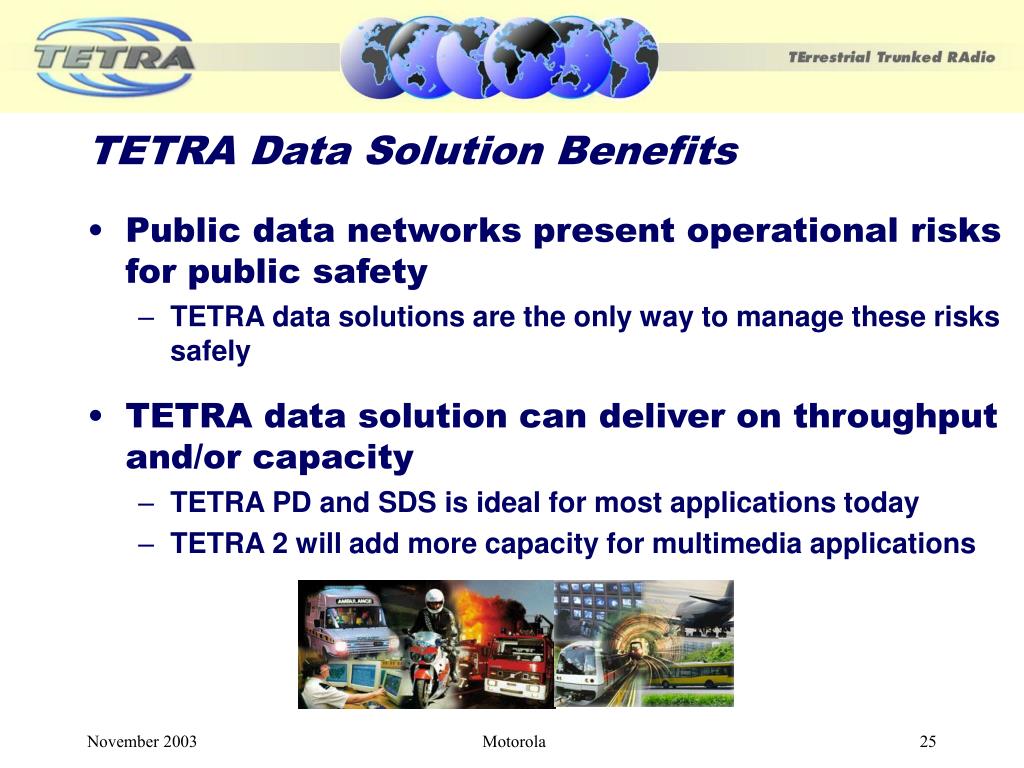 TETRA

TErrestrial Trunked RAdio

TETRA Data Solution Benefits

• Public data networks present operational risks for public safety
– TETRA data solutions are the only way to manage these risks safely

• TETRA data solution can deliver on throughput and/or capacity
– TETRA PD and SDS is ideal for most applications today
– TETRA 2 will add more capacity for multimedia applications

AMBULANCE

November 2003

Motorola

25